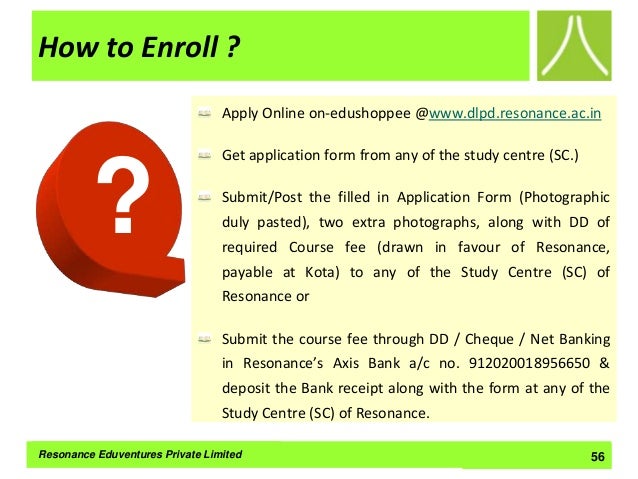 How to Enroll ?

?

Apply Online on-edushoppee @www.dlpd.resonance.ac.in

Get application form from any of the study centre (SC.)

Submit/Post the filled in Application Form (Photographic duly pasted), two extra photographs, along with DD of required Course fee (drawn in favour of Resonance, payable at Kota) to any of the Study Centre (SC) of Resonance or

Submit the course fee through DD / Cheque / Net Banking in Resonance's Axis Bank a/c no. 912020018956650 & deposit the Bank receipt along with the form at any of the Study Centre (SC) of Resonance.

Resonance Eduventures Private Limited

56